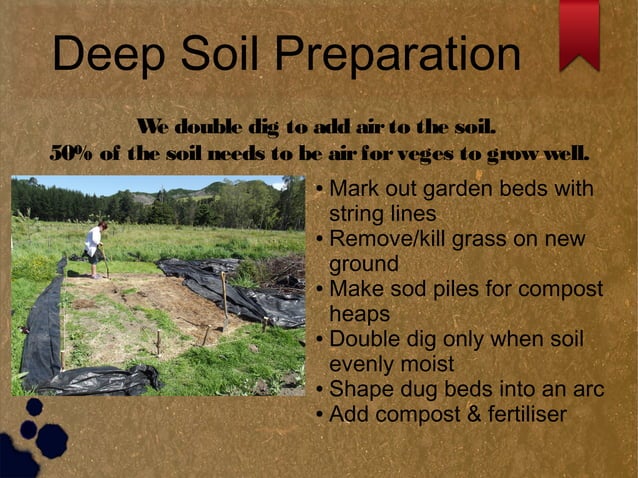 Deep Soil Preparation

We double dig to add air to the soil.
50% of the soil needs to be air for veges to grow well.

• Mark out garden beds with string lines
• Remove/kill grass on new ground
• Make sod piles for compost heaps
• Double dig only when soil evenly moist
• Shape dug beds into an arc
• Add compost & fertiliser